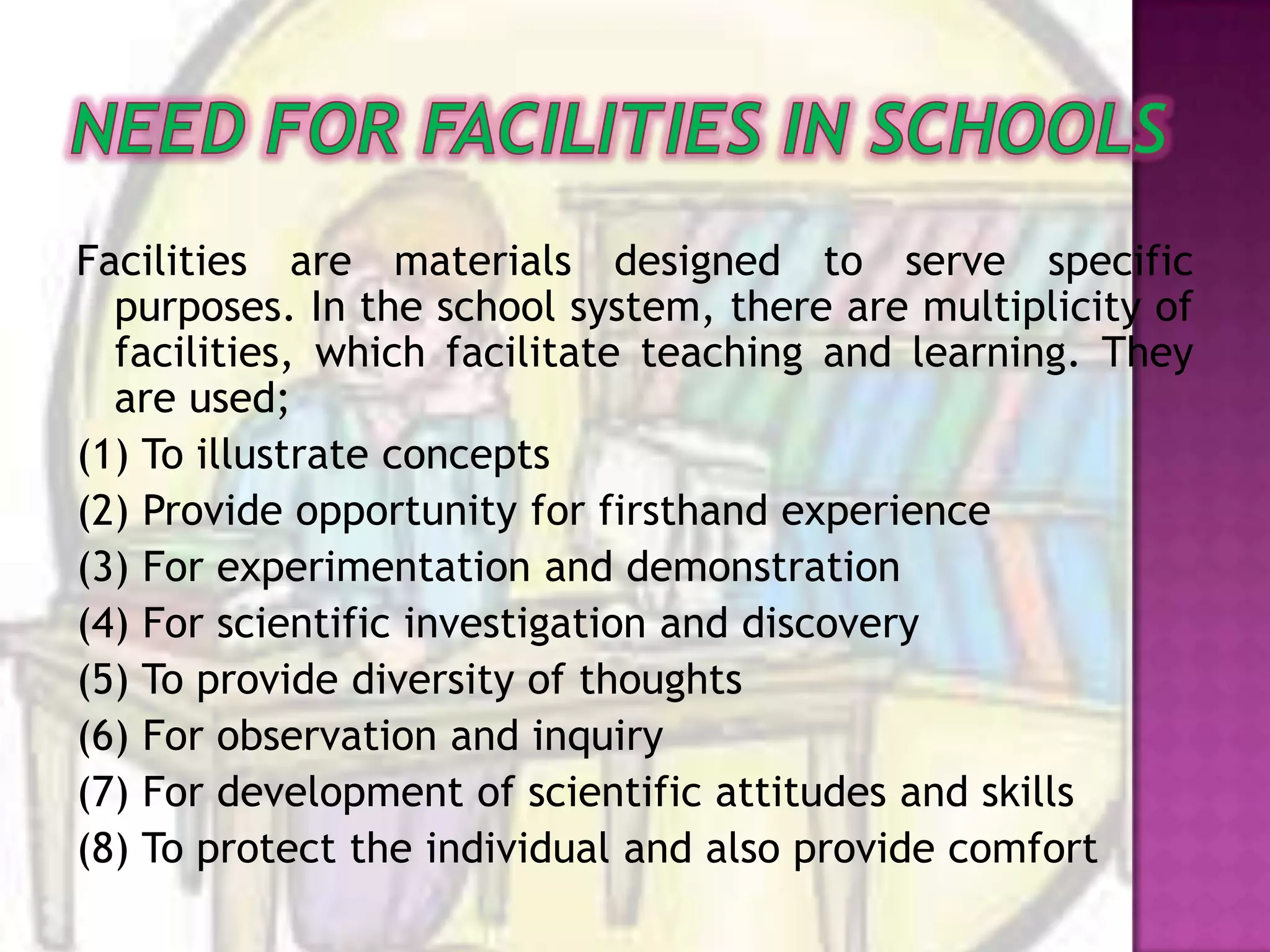 NEED FOR FACILITIES IN SCHOOLS

Facilities are materials designed to serve specific purposes. In the school system, there are multiplicity of facilities, which facilitate teaching and learning. They are used;

(1) To illustrate concepts

(2) Provide opportunity for firsthand experience

(3) For experimentation and demonstration

(4) For scientific investigation and discovery

(5) To provide diversity of thoughts

(6) For observation and inquiry

(7) For development of scientific attitudes and skills

(8) To protect the individual and also provide comfort